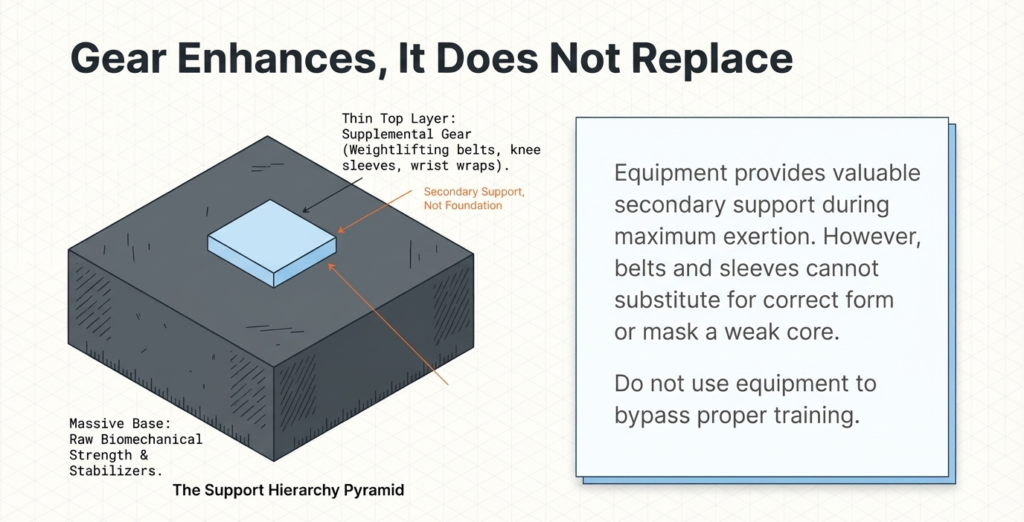 Gear Enhances, It Does Not Replace

Thin Top Layer: Supplemental Gear (Weightlifting belts, knee sleeves, wrist wraps).

Secondary Support, Not Foundation

Massive Base: Raw Biomechanical Strength & Stabilizers.

The Support Hierarchy Pyramid

Equipment provides valuable secondary support during maximum exertion. However, belts and sleeves cannot substitute for correct form or mask a weak core.

Do not use equipment to bypass proper training.